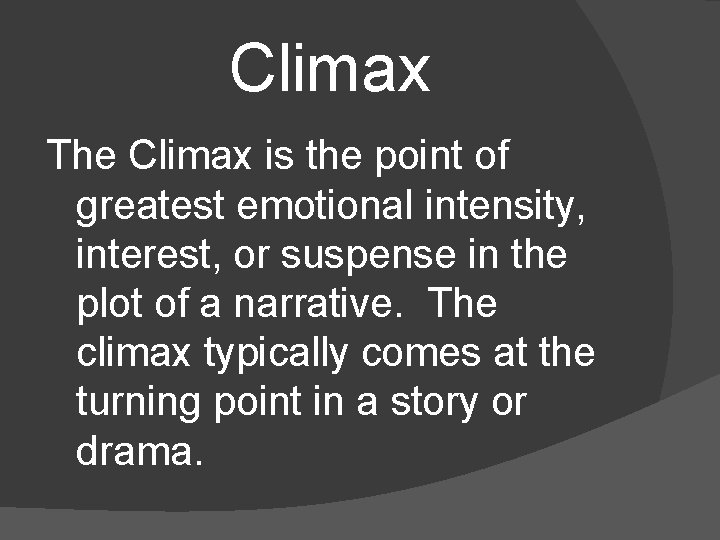 Climax

The Climax is the point of greatest emotional intensity, interest, or suspense in the plot of a narrative.  The climax typically comes at the turning point in a story or drama.